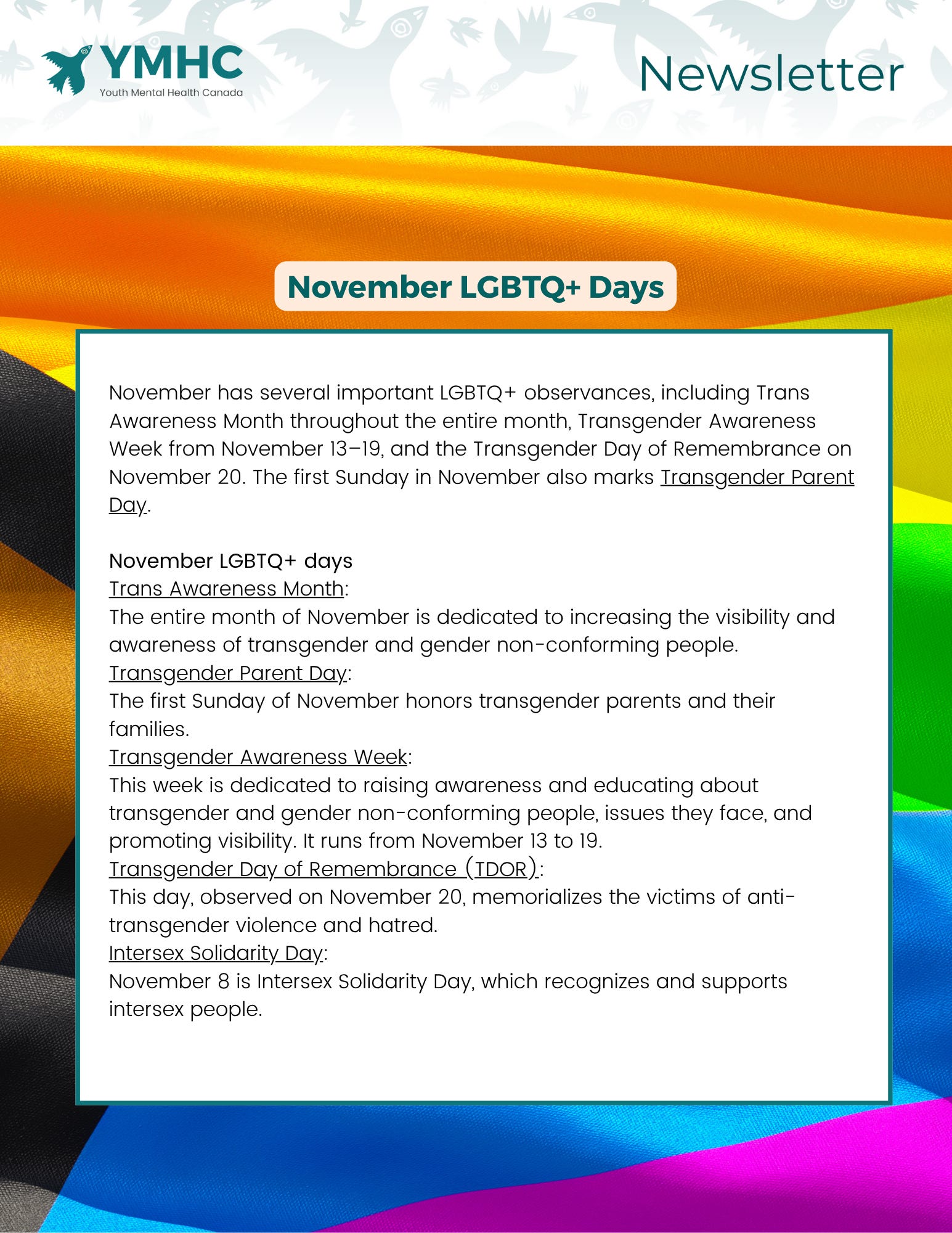 YMHC
Youth Mental Health Canada

Newsletter

November LGBTQ+ Days

November has several important LGBTQ+ observances, including Trans Awareness Month throughout the entire month, Transgender Awareness Week from November 13–19, and the Transgender Day of Remembrance on November 20. The first Sunday in November also marks Transgender Parent Day.

November LGBTQ+ days
Trans Awareness Month:
The entire month of November is dedicated to increasing the visibility and awareness of transgender and gender non-conforming people.
Transgender Parent Day:
The first Sunday of November honors transgender parents and their families.
Transgender Awareness Week:
This week is dedicated to raising awareness and educating about transgender and gender non-conforming people, issues they face, and promoting visibility. It runs from November 13 to 19.
Transgender Day of Remembrance (TDOR):
This day, observed on November 20, memorializes the victims of anti-transgender violence and hatred.
Intersex Solidarity Day:
November 8 is Intersex Solidarity Day, which recognizes and supports intersex people.